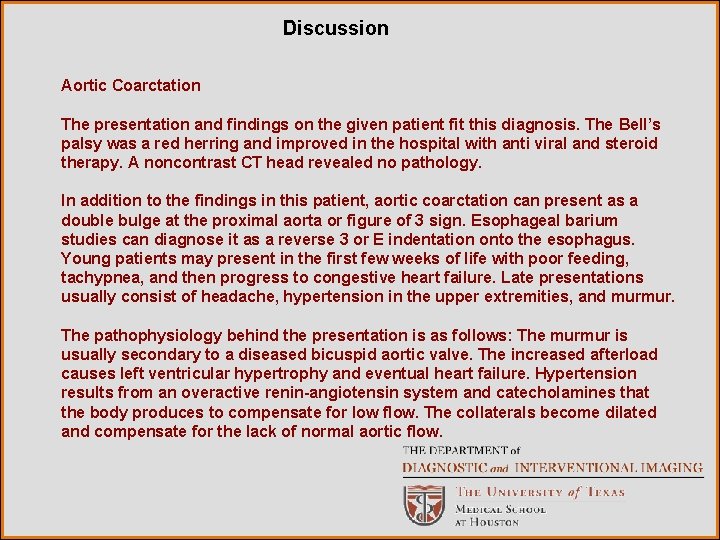 Discussion

Aortic Coarctation

The presentation and findings on the given patient fit this diagnosis. The Bell's palsy was a red herring and improved in the hospital with anti viral and steroid therapy. A noncontrast CT head revealed no pathology.

In addition to the findings in this patient, aortic coarctation can present as a double bulge at the proximal aorta or figure of 3 sign. Esophageal barium studies can diagnose it as a reverse 3 or E indentation onto the esophagus. Young patients may present in the first few weeks of life with poor feeding, tachypnea, and then progress to congestive heart failure. Late presentations usually consist of headache, hypertension in the upper extremities, and murmur.

The pathophysiology behind the presentation is as follows: The murmur is usually secondary to a diseased bicuspid aortic valve. The increased afterload causes left ventricular hypertrophy and eventual heart failure. Hypertension results from an overactive renin-angiotensin system and catecholamines that the body produces to compensate for low flow. The collaterals become dilated and compensate for the lack of normal aortic flow.

THE DEPARTMENT of
DIAGNOSTIC and INTERVENTIONAL IMAGING
THE UNIVERSITY of TEXAS
MEDICAL SCHOOL
AT HOUSTON